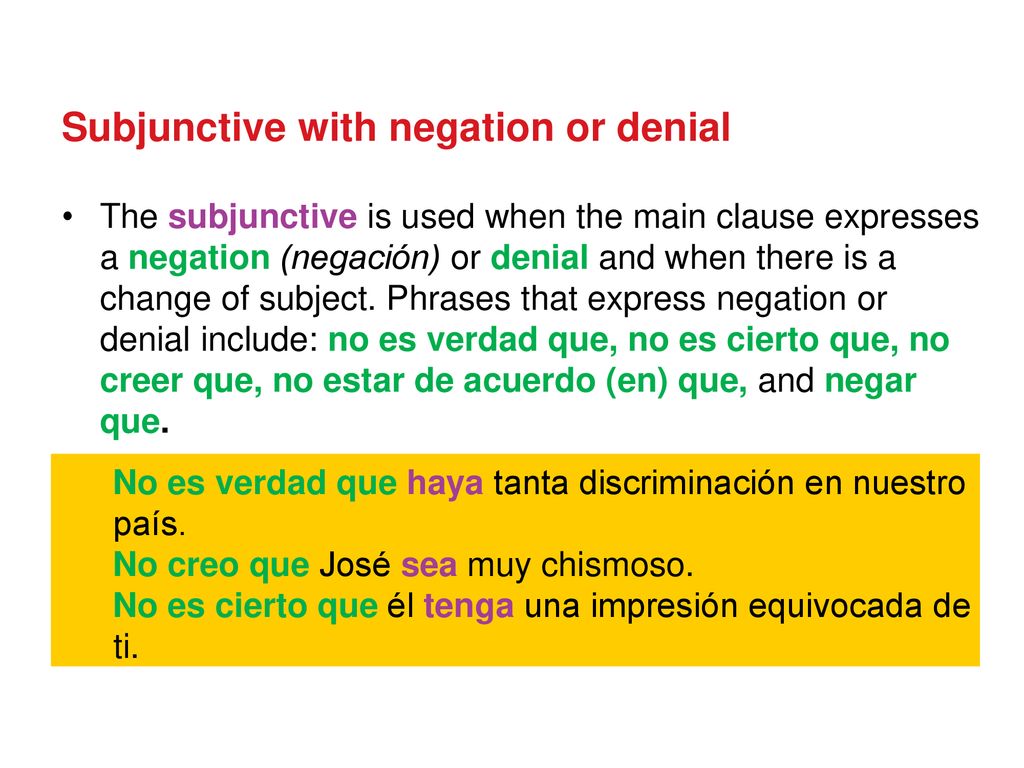 Subjunctive with negation or denial

• The subjunctive is used when the main clause expresses a negation (negación) or denial and when there is a change of subject. Phrases that express negation or denial include: no es verdad que, no es cierto que, no creer que, no estar de acuerdo (en) que, and negar que.

No es verdad que haya tanta discriminación en nuestro país.
No creo que José sea muy chismoso.
No es cierto que él tenga una impresión equivocada de ti.